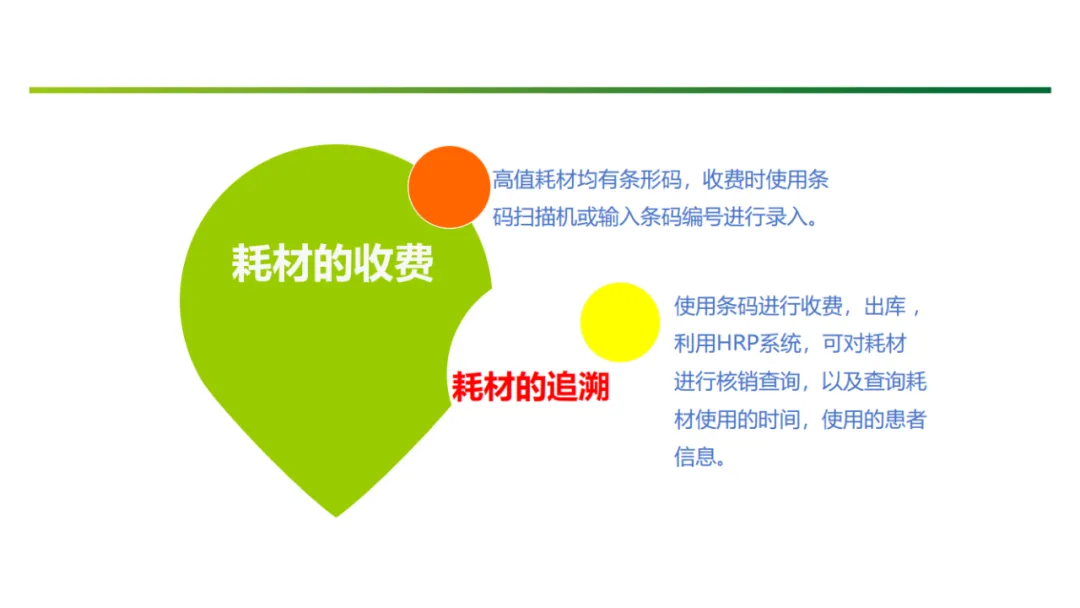 耗材的收费

高值耗材均有条形码，收费时使用条码扫描机或输入条码编号进行录入。

耗材的追溯

使用条码进行收费，出库，利用HRP系统，可对耗材进行核销查询，以及查询耗材使用的时间，使用的患者信息。